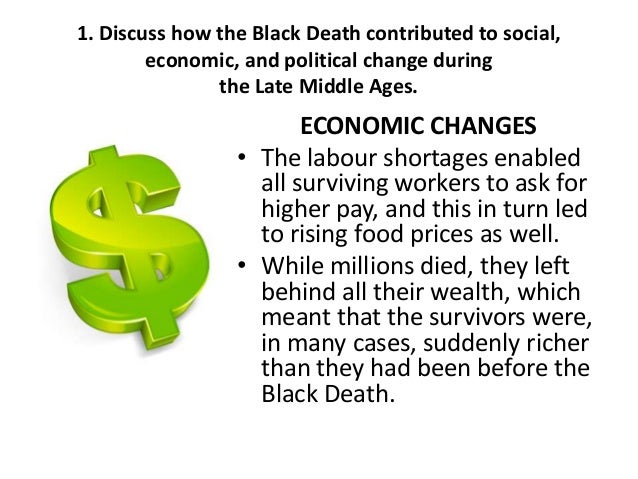 1. Discuss how the Black Death contributed to social, economic, and political change during the Late Middle Ages.

ECONOMIC CHANGES

• The labour shortages enabled all surviving workers to ask for higher pay, and this in turn led to rising food prices as well.

• While millions died, they left behind all their wealth, which meant that the survivors were, in many cases, suddenly richer than they had been before the Black Death.